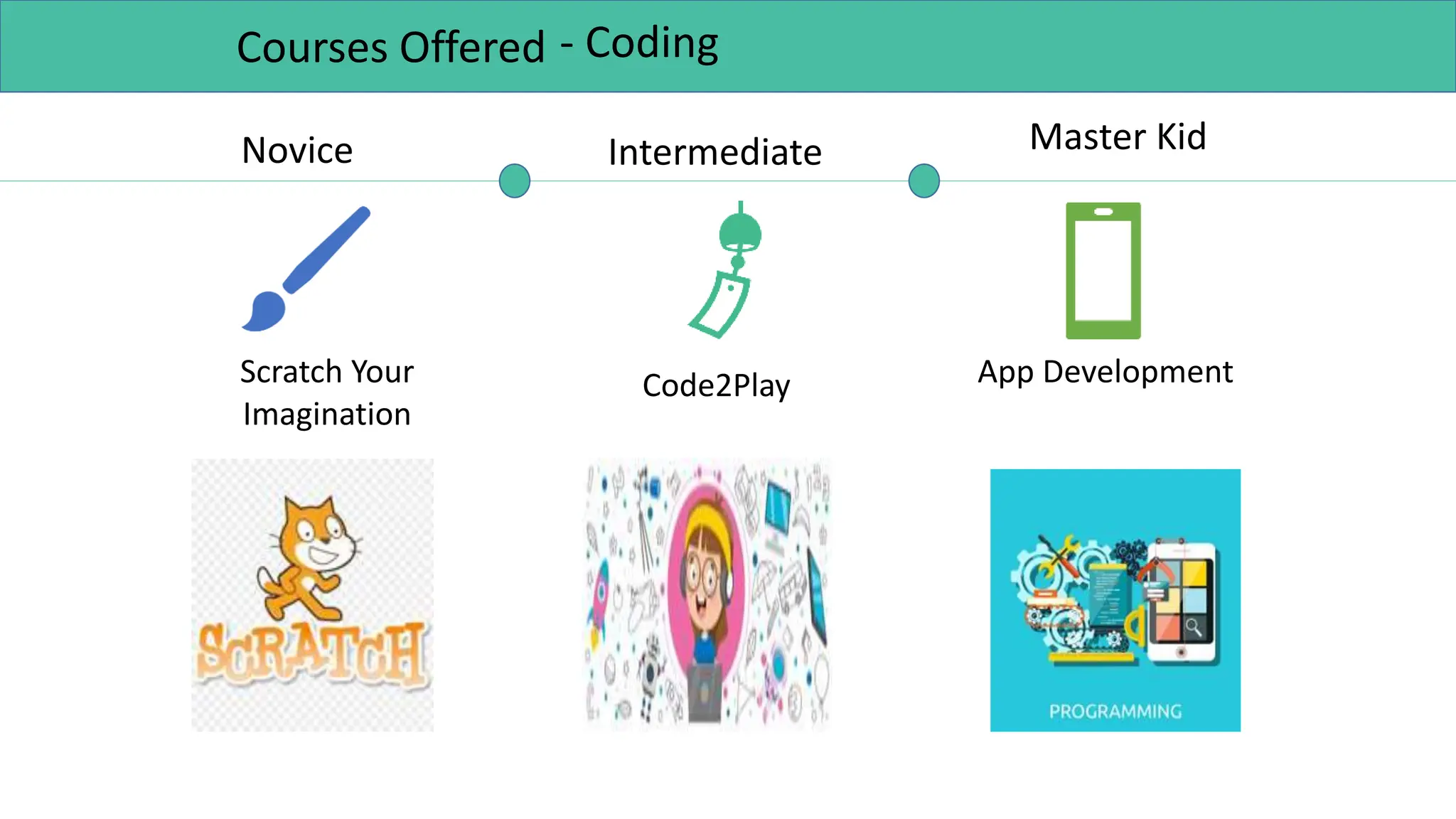 Courses Offered - Coding

Novice

Intermediate

Master Kid

Scratch Your Imagination

Code2Play

App Development

SCRATCH

PROGRAMMING